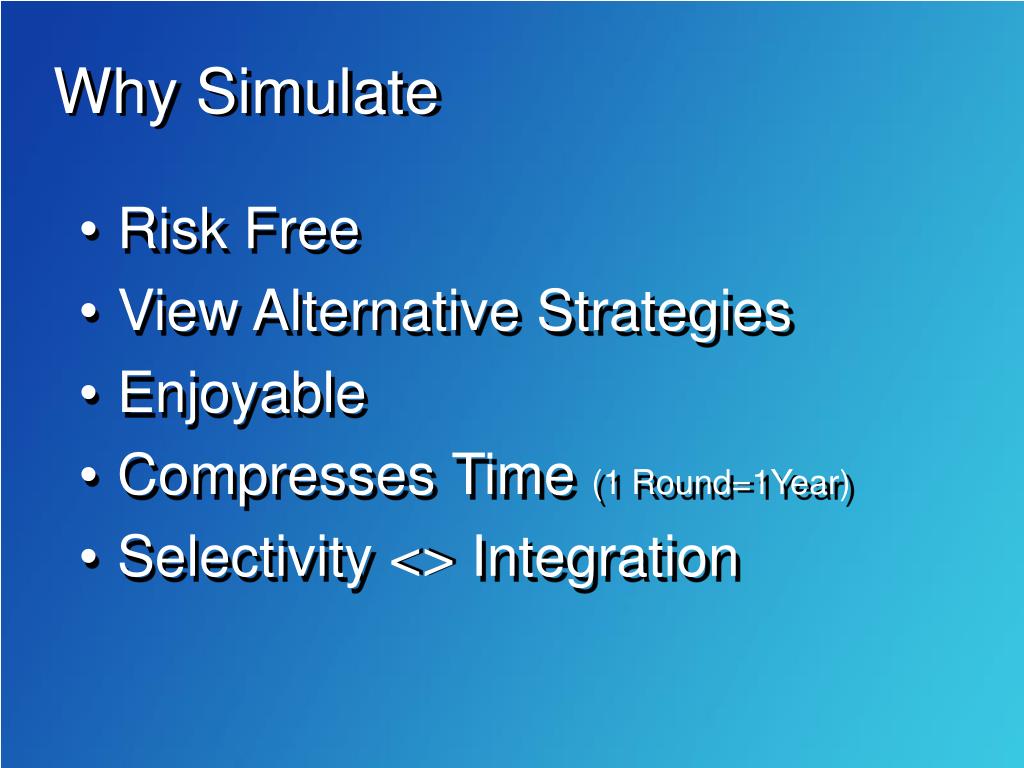 Why Simulate

• Risk Free
• View Alternative Strategies
• Enjoyable
• Compresses Time (1 Round=1Year)
• Selectivity <> Integration